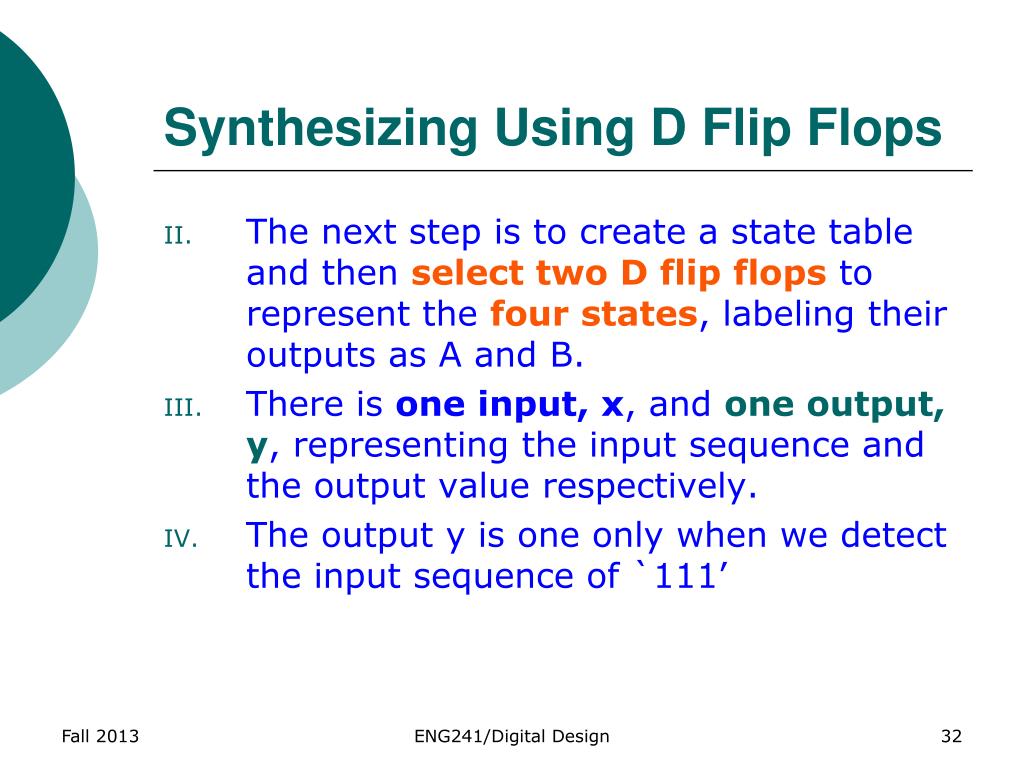 Synthesizing Using D Flip Flops

II. The next step is to create a state table and then select two D flip flops to represent the four states, labeling their outputs as A and B.

III. There is one input, x, and one output, y, representing the input sequence and the output value respectively.

IV. The output y is one only when we detect the input sequence of `111’

Fall 2013

ENG241/Digital Design

32